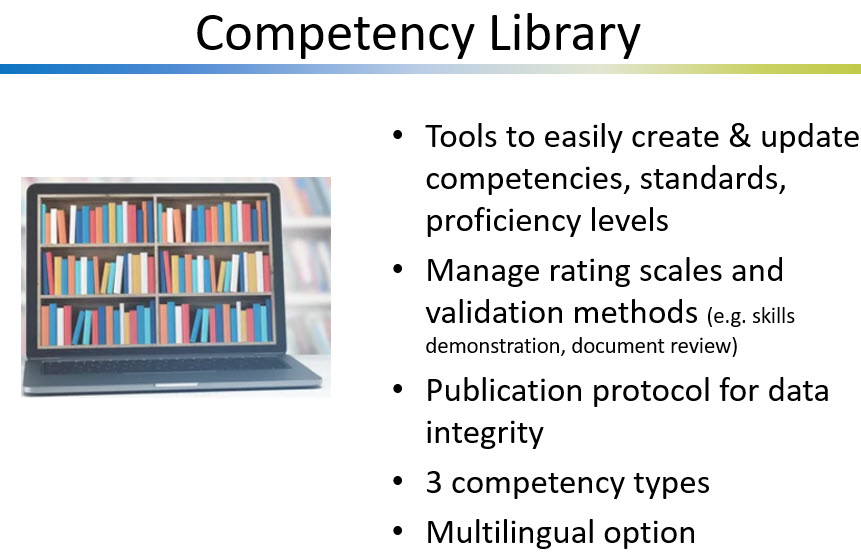 Competency Library

• Tools to easily create & update competencies, standards, proficiency levels
• Manage rating scales and validation methods (e.g. skills demonstration, document review)
• Publication protocol for data integrity
• 3 competency types
• Multilingual option